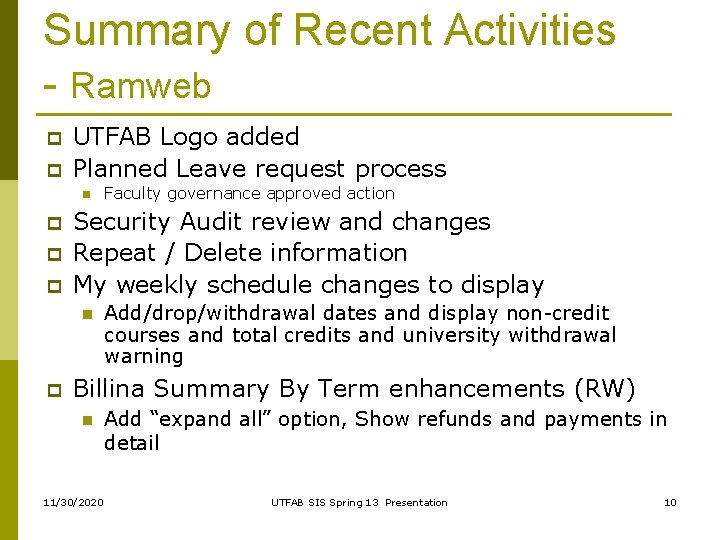 Summary of Recent Activities
- Ramweb

UTFAB Logo added
Planned Leave request process
Faculty governance approved action
Security Audit review and changes
Repeat / Delete information
My weekly schedule changes to display
Add/drop/withdrawal dates and display non-credit courses and total credits and university withdrawal warning
Billina Summary By Term enhancements (RW)
Add “expand all” option, Show refunds and payments in detail

11/30/2020
UTFAB SIS Spring 13 Presentation
10